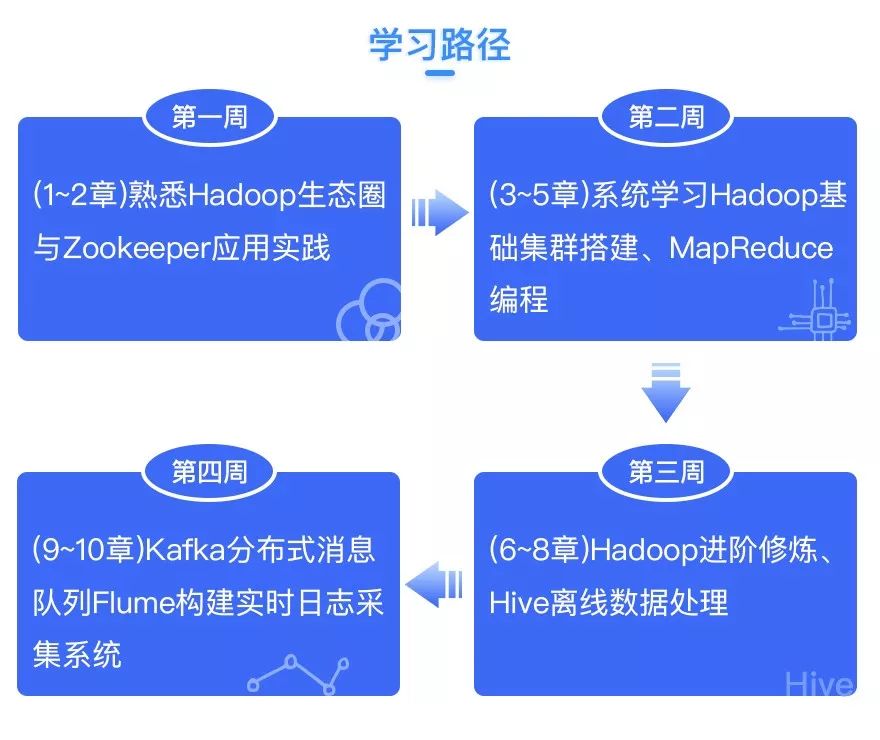 学习路径

第一周

(1~2章)熟悉Hadoop生态圈与Zookeeper应用实践

第二周

(3~5章)系统学习Hadoop基础集群搭建、MapReduce编程

第三周

(6~8章)Hadoop进阶修炼、Hive离线数据处理

Hive

第四周

(9~10章)Kafka分布式消息队列Flume构建实时日志采集系统